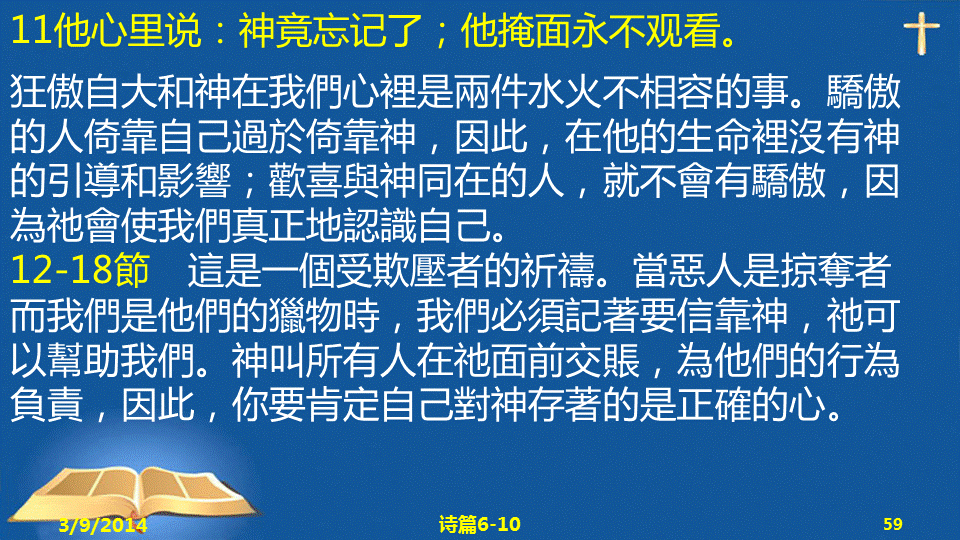 11他心里说：神竟忘记了；他掩面永不观看。

狂傲自大和神在我們心裡是兩件水火不相容的事。驕傲的人倚靠自己過於倚靠神，因此，在他的生命裡沒有神的引導和影響；歡喜與神同在的人，就不會有驕傲，因為祂會使我們真正地認識自己。

12-18節　這是一個受欺壓者的祈禱。當惡人是掠奪者而我們是他們的獵物時，我們必須記著要信靠神，祂可以幫助我們。神叫所有人在祂面前交賬，為他們的行為負責，因此，你要肯定自己對神存著的是正確的心。

3/9/2014　诗篇6-10　59